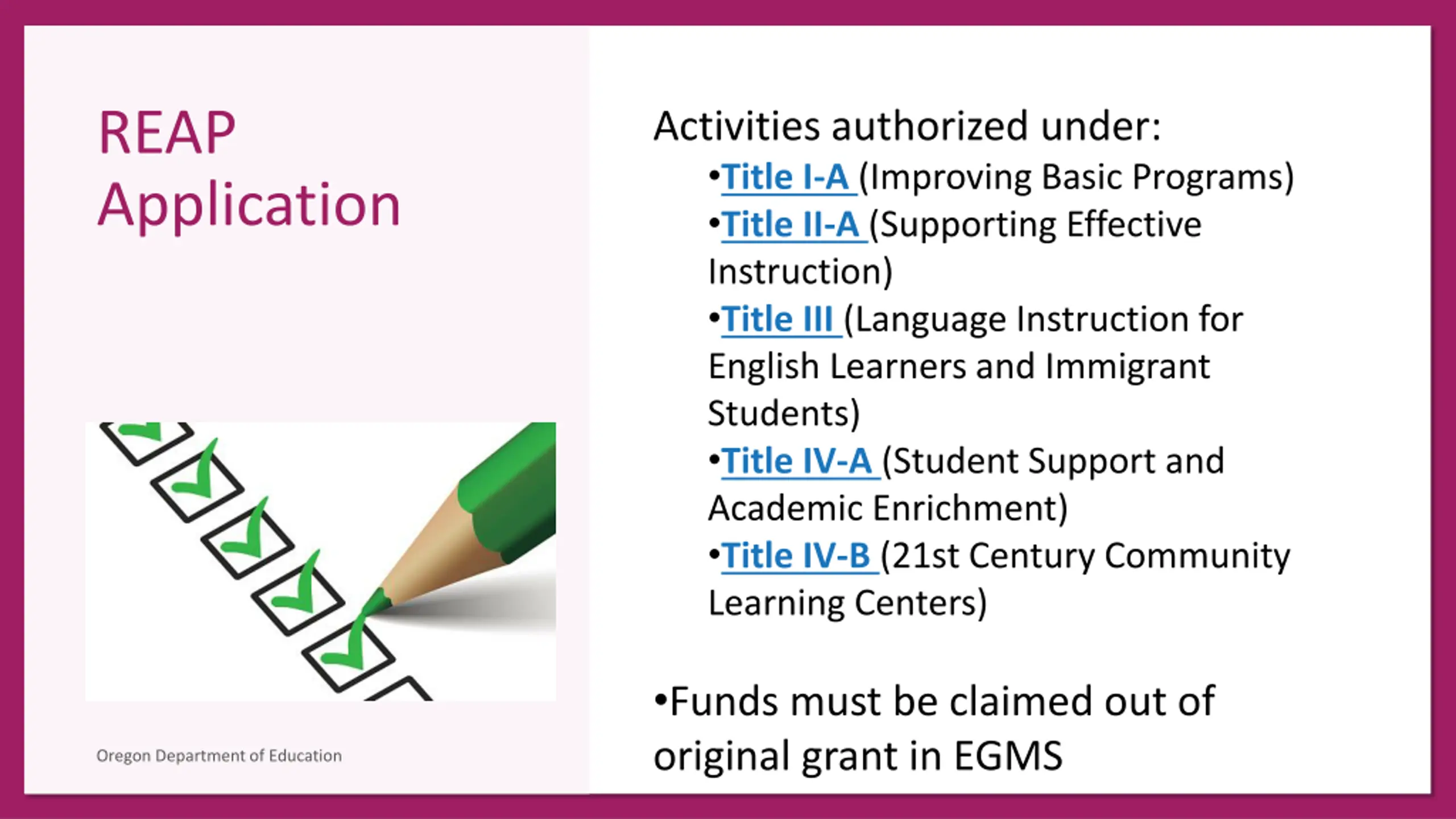 REAP Application

Oregon Department of Education

Activities authorized under:

•Title I-A (Improving Basic Programs)

•Title II-A (Supporting Effective Instruction)

•Title III (Language Instruction for English Learners and Immigrant Students)

•Title IV-A (Student Support and Academic Enrichment)

•Title IV-B (21st Century Community Learning Centers)

•Funds must be claimed out of original grant in EGMS